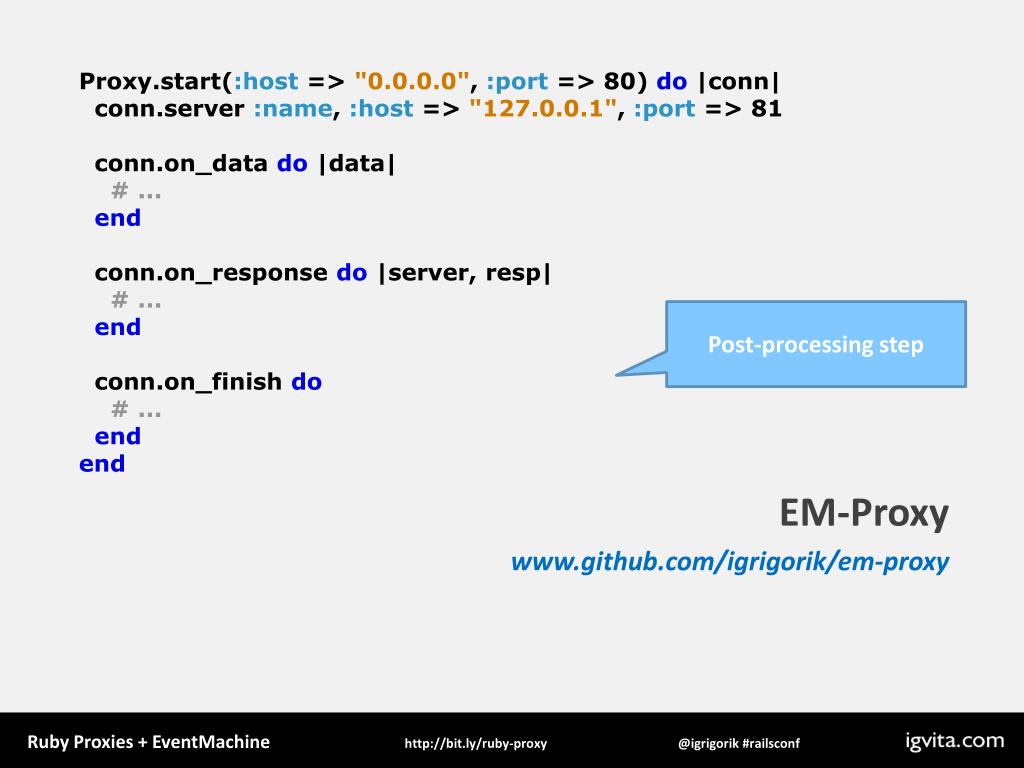 Proxy.start(:host => "0.0.0.0", :port => 80) do |conn|
conn.server :name, :host => "127.0.0.1", :port => 81

conn.on_data do |data|
# ...
end

conn.on_response do |server, resp|
# ...
end

conn.on_finish do
# ...
end
end

Post-processing step

EM-Proxy

www.github.com/igrigorik/em-proxy

Ruby Proxies + EventMachine http://bit.ly/ruby-proxy @igrigorik #railsconf igvita.com